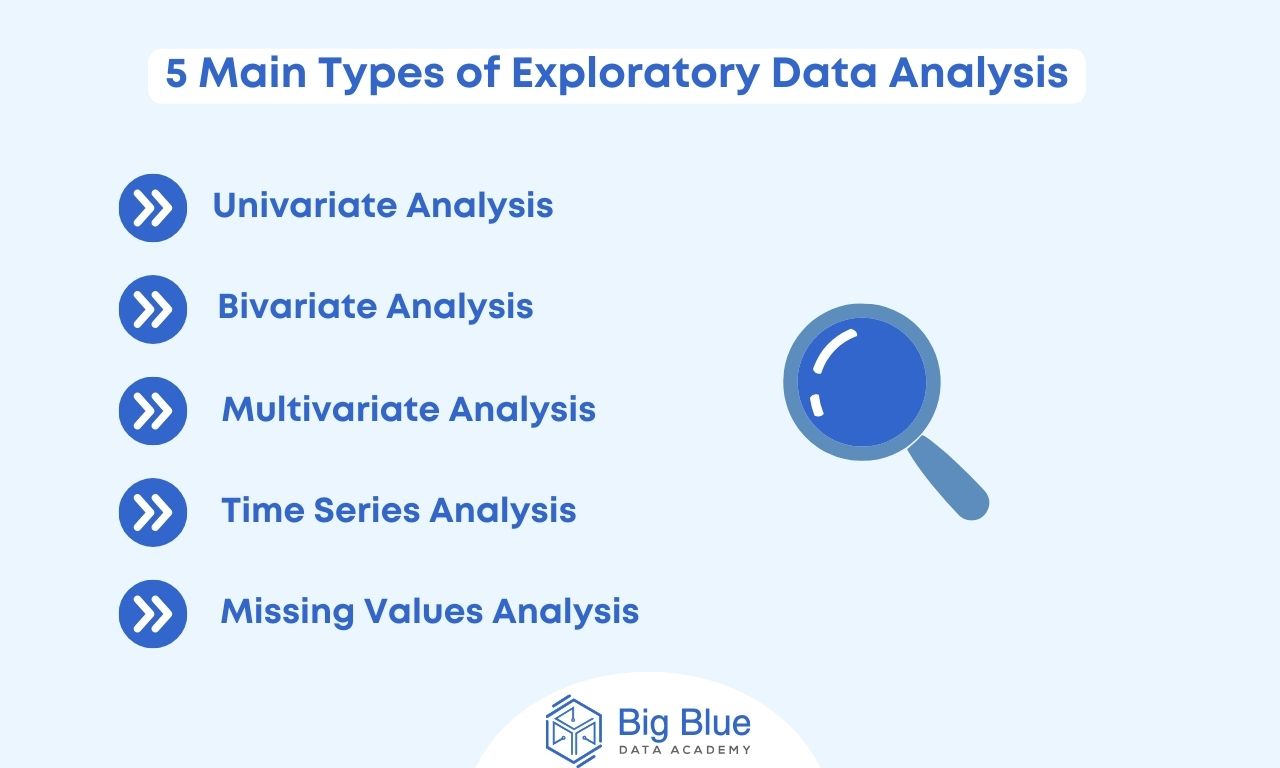 5 Main Types of Exploratory Data Analysis

Univariate Analysis

Bivariate Analysis

Multivariate Analysis

Time Series Analysis

Missing Values Analysis

Big Blue
DATA ACADEMY